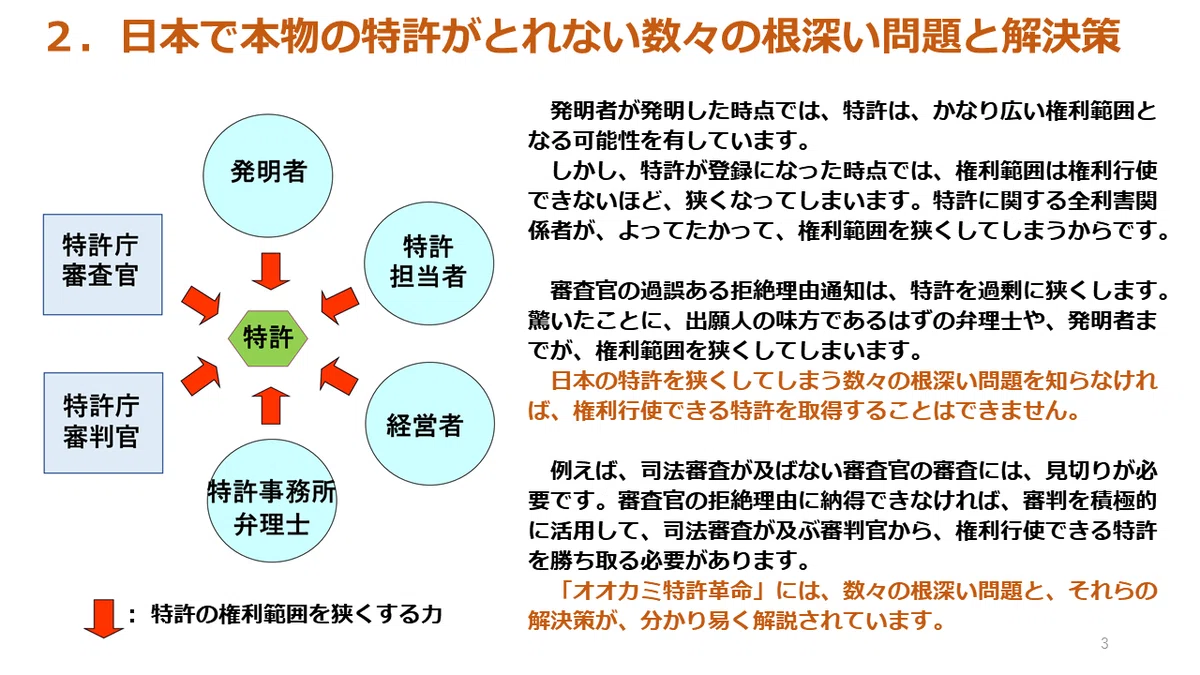 ２．日本で本物の特許がとれない数々の根深い問題と解決策

発明者

特許庁
審査官

特許
担当者

特許

特許庁
審判官

経営者

特許事務所
弁理士

：特許の権利範囲を狭くする力

発明者が発明した時点では、特許は、かなり広い権利範囲となる可能性を有しています。
しかし、特許が登録になった時点では、権利範囲は権利行使できないほど、狭くなってしまいます。特許に関する全利害関係者が、よってたかって、権利範囲を狭くしてしまうからです。

審査官の過誤ある拒絶理由通知は、特許を過剰に狭くします。驚いたことに、出願人の味方であるはずの弁理士や、発明者までが、権利範囲を狭くしてしまいます。
日本の特許を狭くしてしまう数々の根深い問題を知らなければ、権利行使できる特許を取得することはできません。

例えば、司法審査が及ばない審査官の審査には、見切りが必要です。審査官の拒絶理由に納得できなければ、審判を積極的に活用して、司法審査が及ぶ審判官から、権利行使できる特許を勝ち取る必要があります。
「オオカミ特許革命」には、数々の根深い問題と、それらの解決策が、分かり易く解説されています。

3